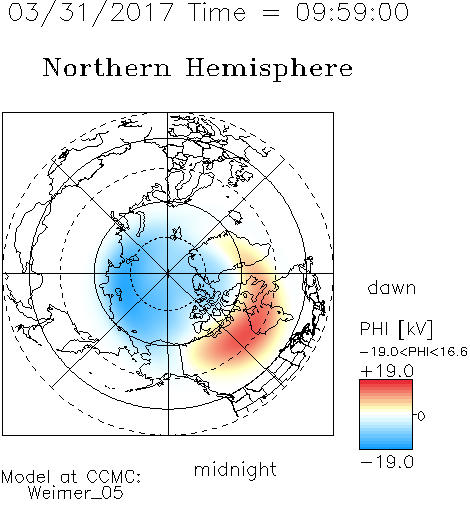 03/31/2017 Time = 09:59:00

Northern Hemisphere

dawn

PHI [kV]

−19.0<PHI<16.6

+19.0

0

−19.0

midnight

Model at CCMC:
Weimer_05